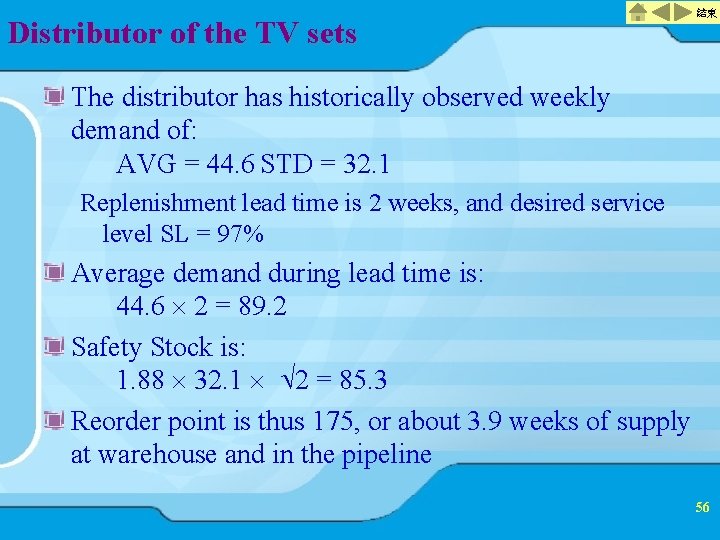 結束

Distributor of the TV sets

The distributor has historically observed weekly demand of:

AVG = 44.6 STD = 32.1

Replenishment lead time is 2 weeks, and desired service level SL = 97%

Average demand during lead time is:

$44.6 \times 2 = 89.2$

Safety Stock is:

$1.88 \times 32.1 \times \sqrt{2} = 85.3$

Reorder point is thus 175, or about 3.9 weeks of supply at warehouse and in the pipeline

56